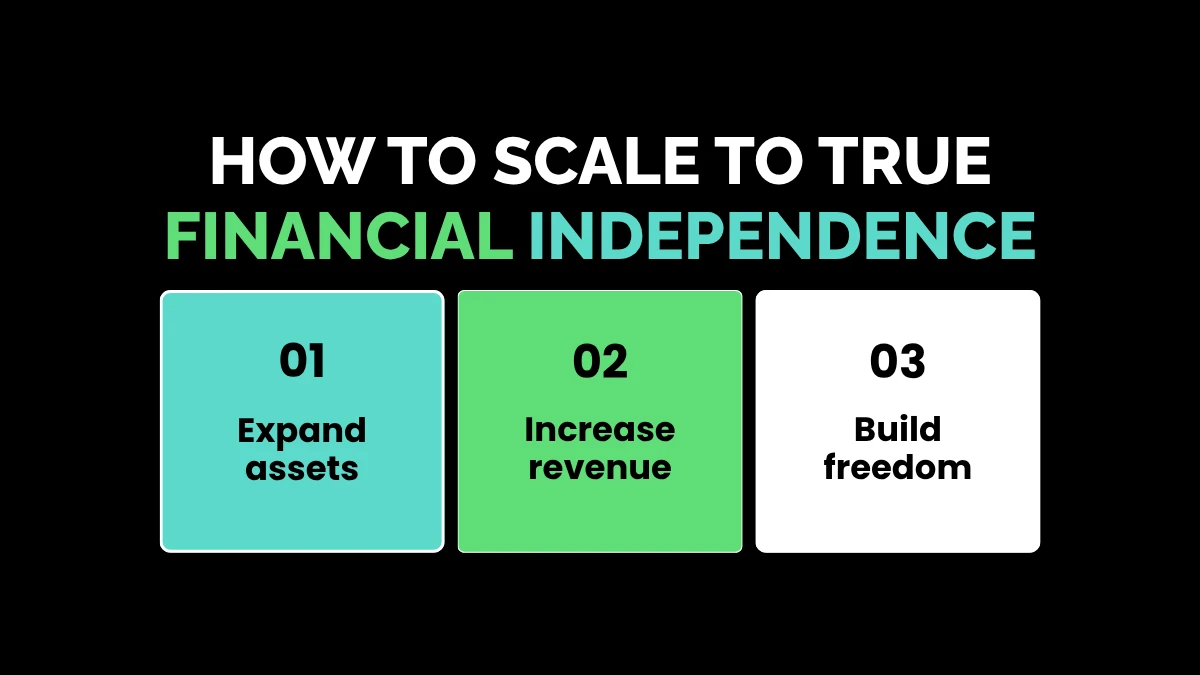 HOW TO SCALE TO TRUE FINANCIAL INDEPENDENCE

01
Expand assets

02
Increase revenue

03
Build freedom